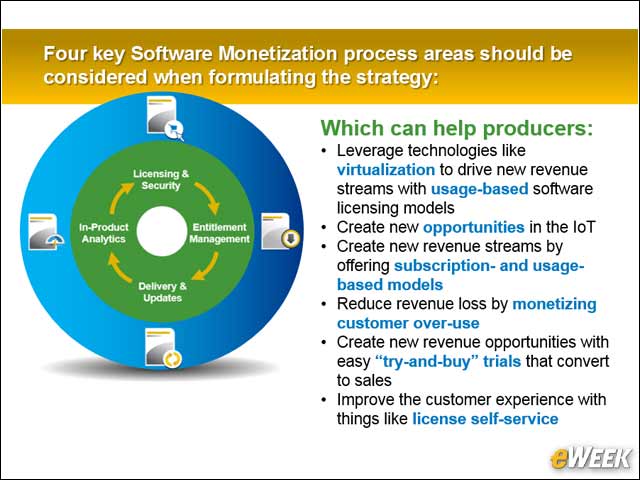 Four key Software Monetization process areas should be considered when formulating the strategy:

Licensing & Security

Entitlement Management

Delivery & Updates

In-Product Analytics

Which can help producers:

• Leverage technologies like virtualization to drive new revenue streams with usage-based software licensing models
• Create new opportunities in the IoT
• Create new revenue streams by offering subscription- and usage-based models
• Reduce revenue loss by monetizing customer over-use
• Create new revenue opportunities with easy "try-and-buy" trials that convert to sales
• Improve the customer experience with things like license self-service

eWEEK